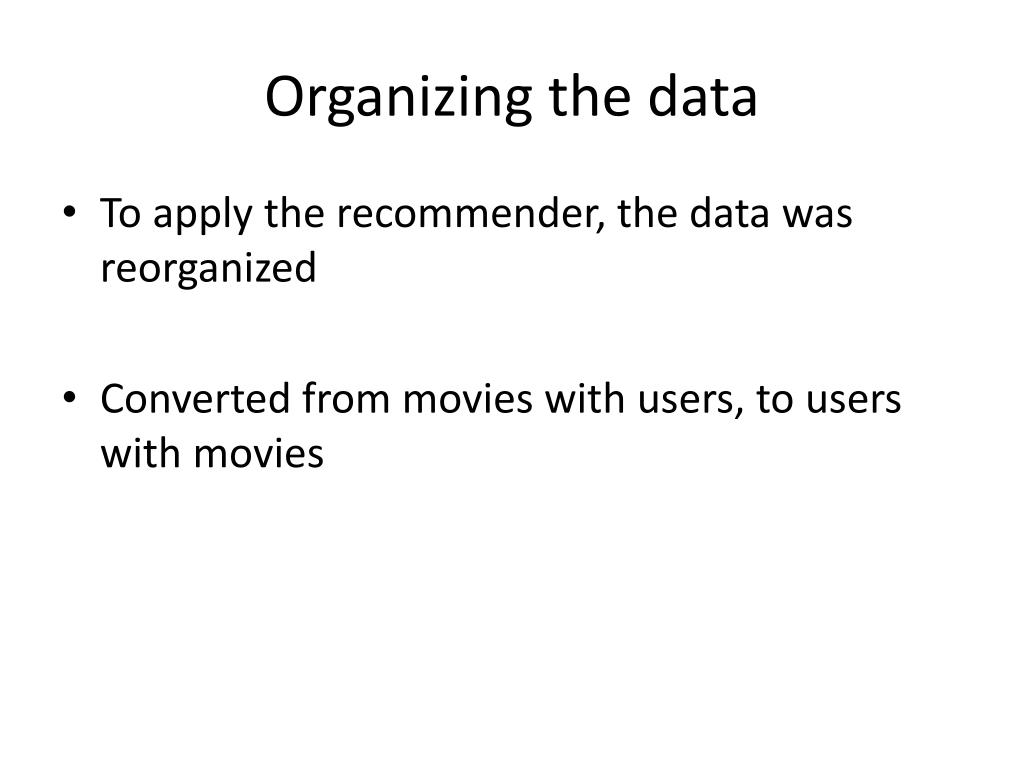 Organizing the data

• To apply the recommender, the data was reorganized

• Converted from movies with users, to users with movies